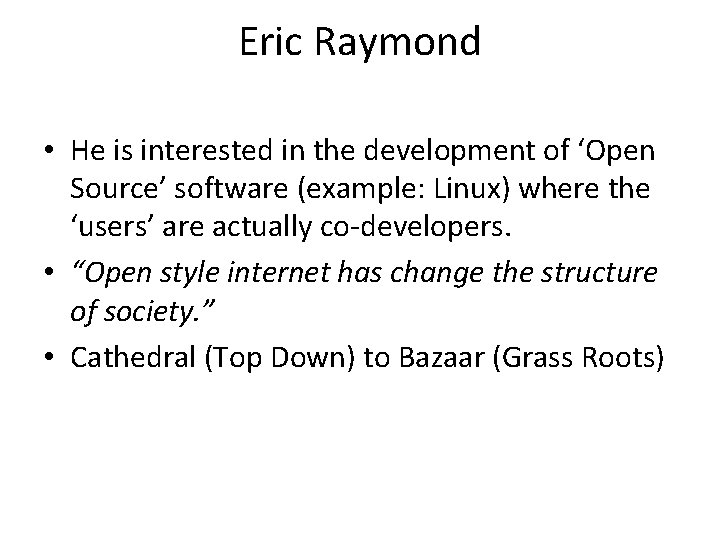 Eric Raymond

• He is interested in the development of ‘Open Source’ software (example: Linux) where the ‘users’ are actually co-developers.

• “Open style internet has change the structure of society.”

• Cathedral (Top Down) to Bazaar (Grass Roots)